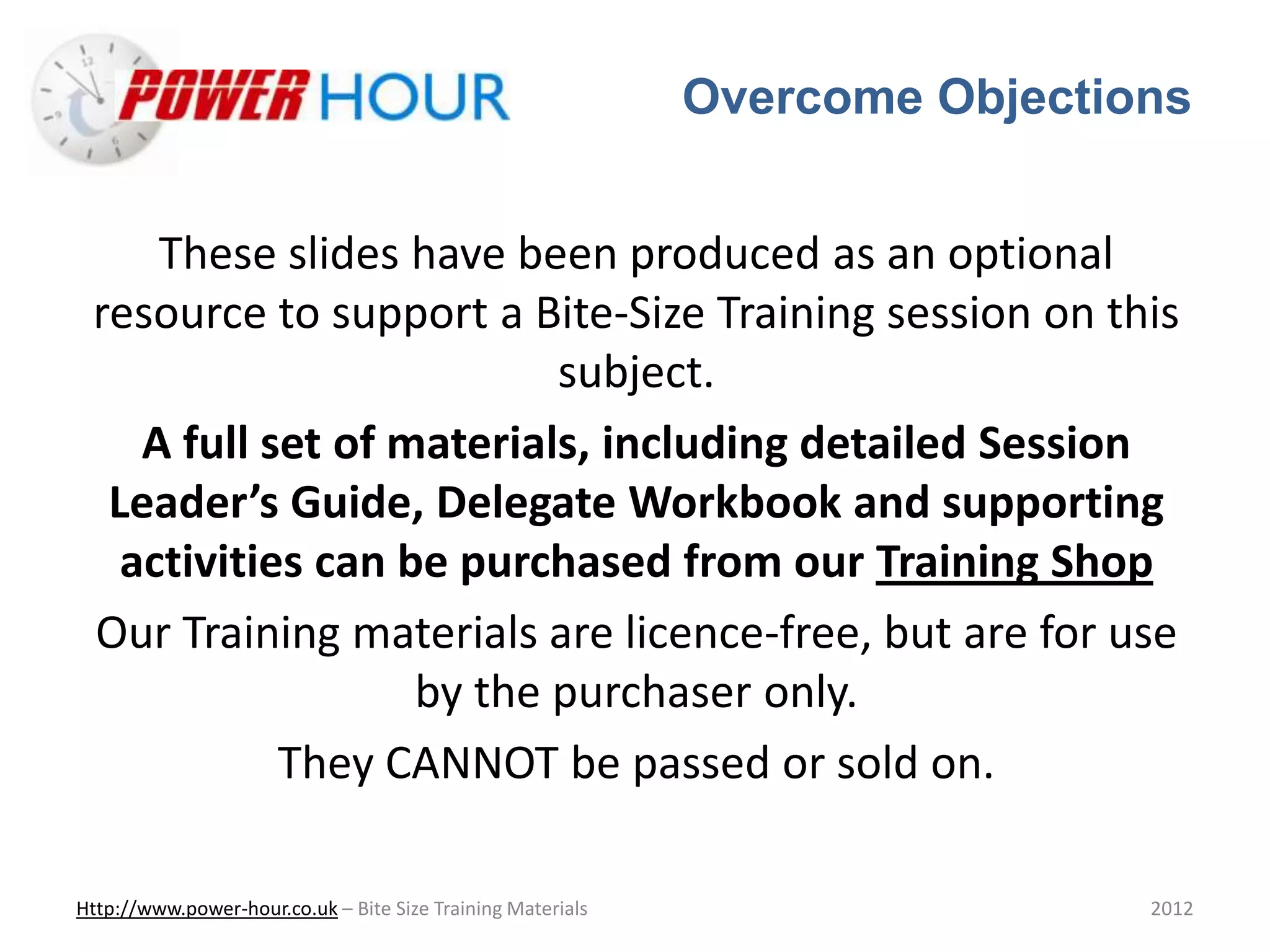 POWER HOUR

Overcome Objections

These slides have been produced as an optional resource to support a Bite-Size Training session on this subject.

A full set of materials, including detailed Session Leader's Guide, Delegate Workbook and supporting activities can be purchased from our Training Shop

Our Training materials are licence-free, but are for use by the purchaser only.

They CANNOT be passed or sold on.

Http://www.power-hour.co.uk – Bite Size Training Materials

2012